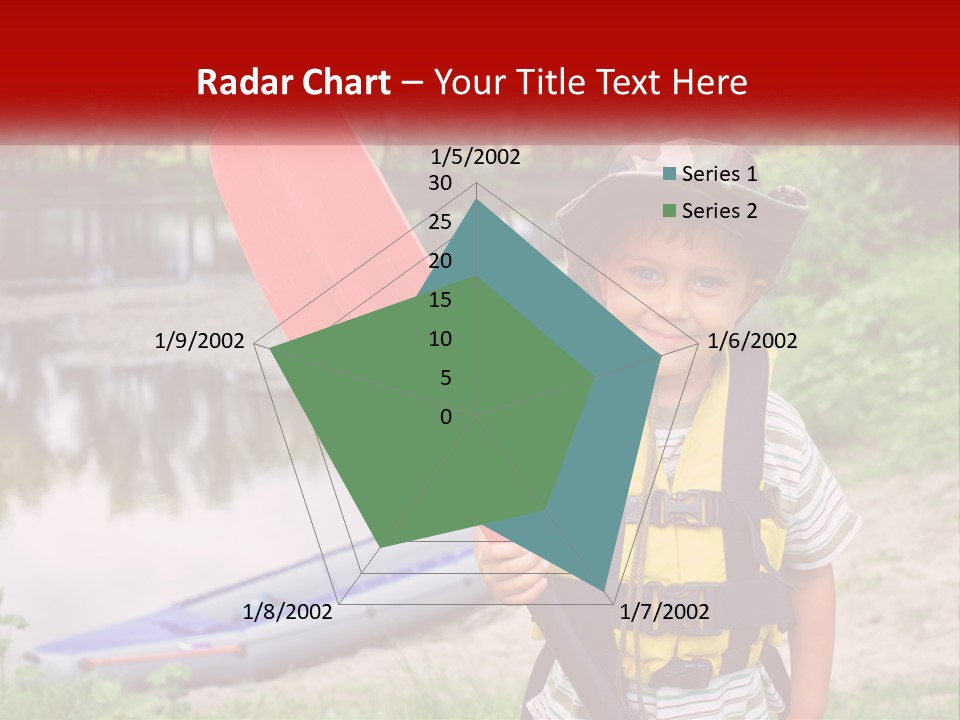 Radar Chart – Your Title Text Here

1/5/2002
30
25
20
15
10
5
0
1/6/2002
1/7/2002
1/8/2002
1/9/2002

Series 1
Series 2